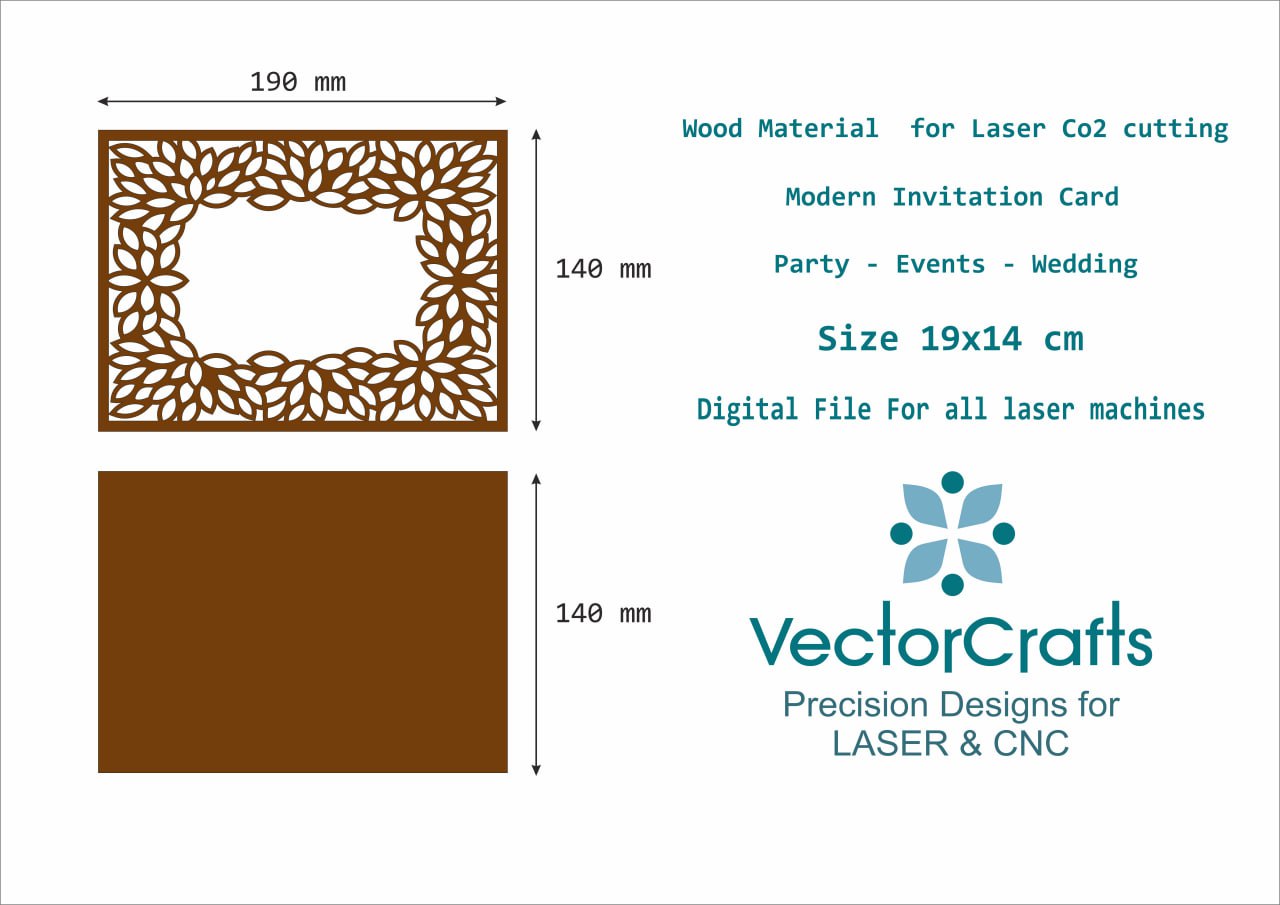 190 mm

140 mm

140 mm

Wood Material for Laser Co2 cutting

Modern Invitation Card

Party - Events - Wedding

Size 19x14 cm

Digital File For all laser machines

VectorCrafts

Precision Designs for LASER & CNC